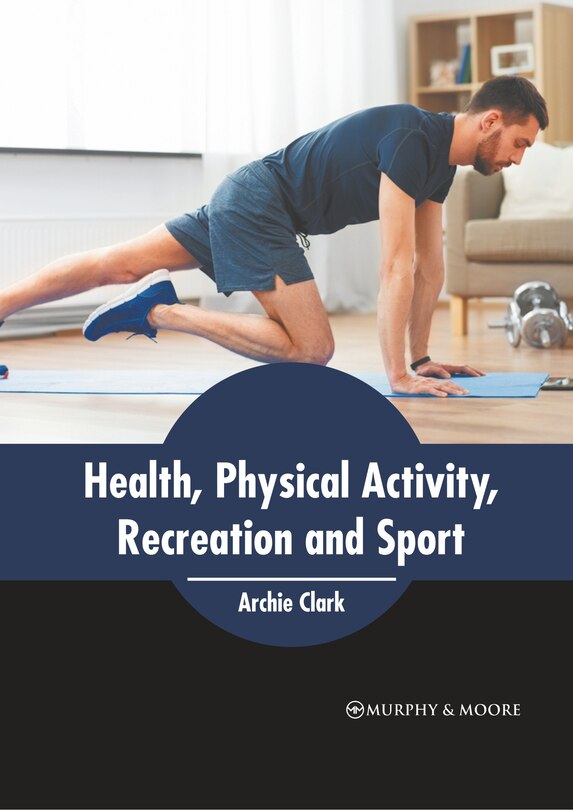 Health, Physical Activity, Recreation and Sport

Archie Clark

MURPHY & MOORE